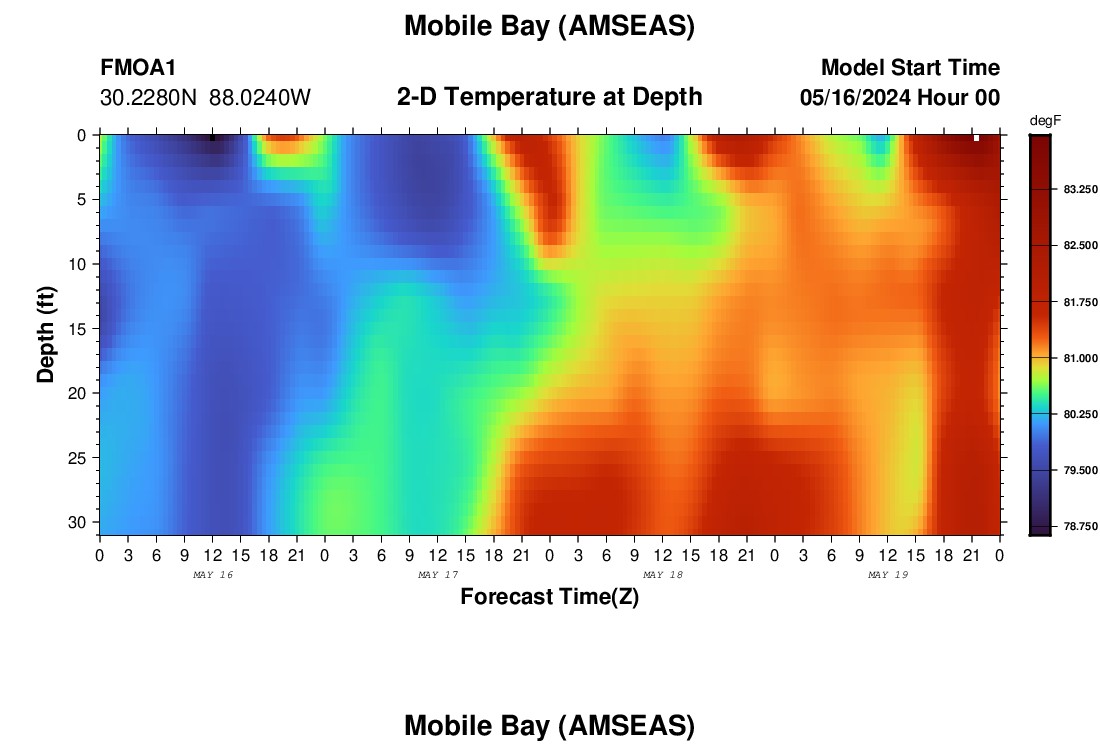 Mobile Bay (AMSEAS)

FMOA1
30.2280N 88.0240W

2-D Temperature at Depth

Model Start Time
05/16/2024 Hour 00

degF
83.250
82.500
81.750
81.000
80.250
79.500
78.750

Depth (ft)
0
5
10
15
20
25
30

0 3 6 9 12 15 18 21 0 3 6 9 12 15 18 21 0 3 6 9 12 15 18 21 0 3 6 9 12 15 18 21 0
MAY 16
MAY 17
MAY 18
MAY 19

Forecast Time(Z)

Mobile Bay (AMSEAS)